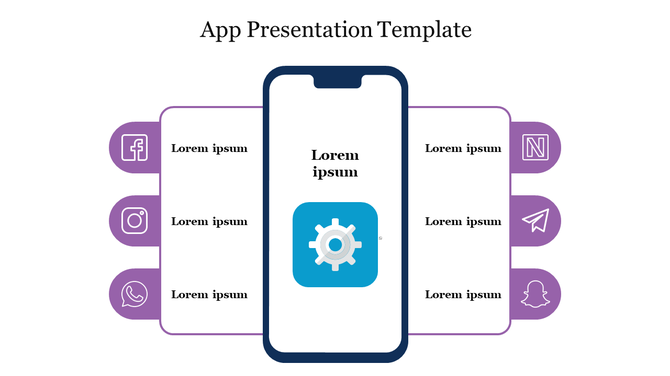 App Presentation Template

Lorem ipsum

Lorem ipsum

Lorem ipsum

Lorem ipsum

Lorem ipsum

Lorem ipsum

Lorem ipsum